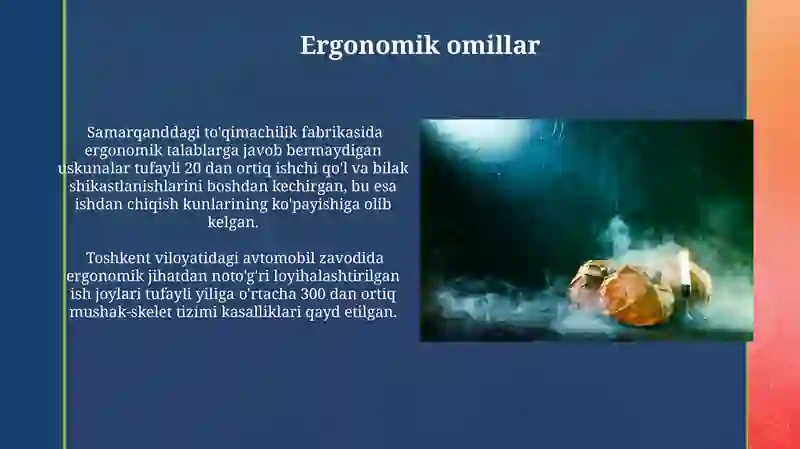 Ergonomik omillar

Samarqanddagi to'qimachilik fabrikasida ergonomik talablarga javob bermaydigan uskunalar tufayli 20 dan ortiq ishchi qo'l va bilak shikastlanishlarini boshdan kechirgan, bu esa ishdan chiqish kunlarining ko'payishiga olib kelgan.

Toshkent viloyatidagi avtomobil zavodida ergonomik jihatdan noto'g'ri loyihalashtirilgan ish joylari tufayli yiliga o'rtacha 300 dan ortiq mushak-skelet tizimi kasalliklari qayd etilgan.